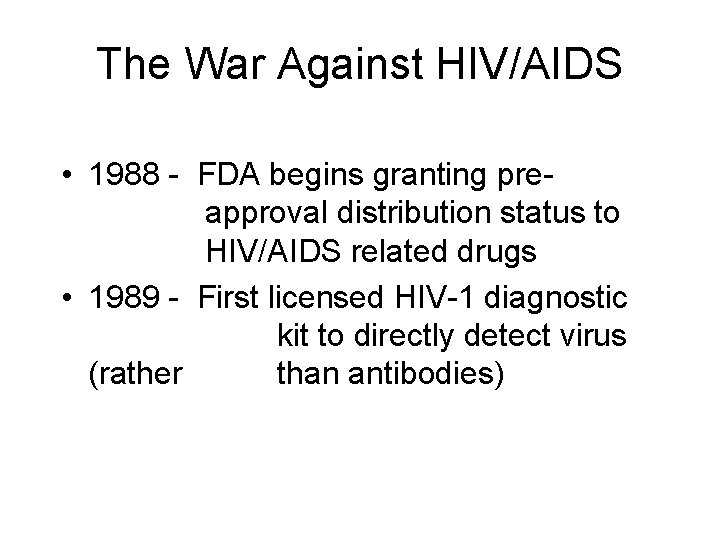 The War Against HIV/AIDS

• 1988 - FDA begins granting pre-approval distribution status to HIV/AIDS related drugs

• 1989 - First licensed HIV-1 diagnostic kit to directly detect virus (rather than antibodies)